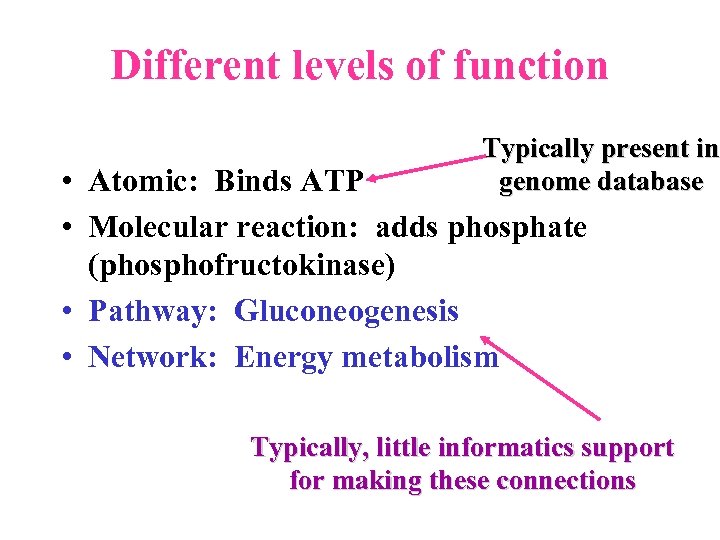 Different levels of function

Typically present in genome database

• Atomic: Binds ATP
• Molecular reaction: adds phosphate (phosphofructokinase)
• Pathway: Gluconeogenesis
• Network: Energy metabolism

Typically, little informatics support for making these connections